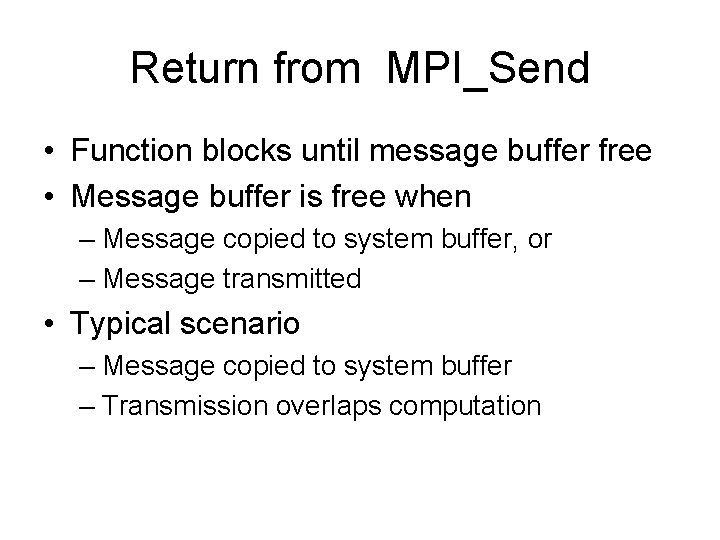 Return from MPI_Send

• Function blocks until message buffer free
• Message buffer is free when
– Message copied to system buffer, or
– Message transmitted
• Typical scenario
– Message copied to system buffer
– Transmission overlaps computation